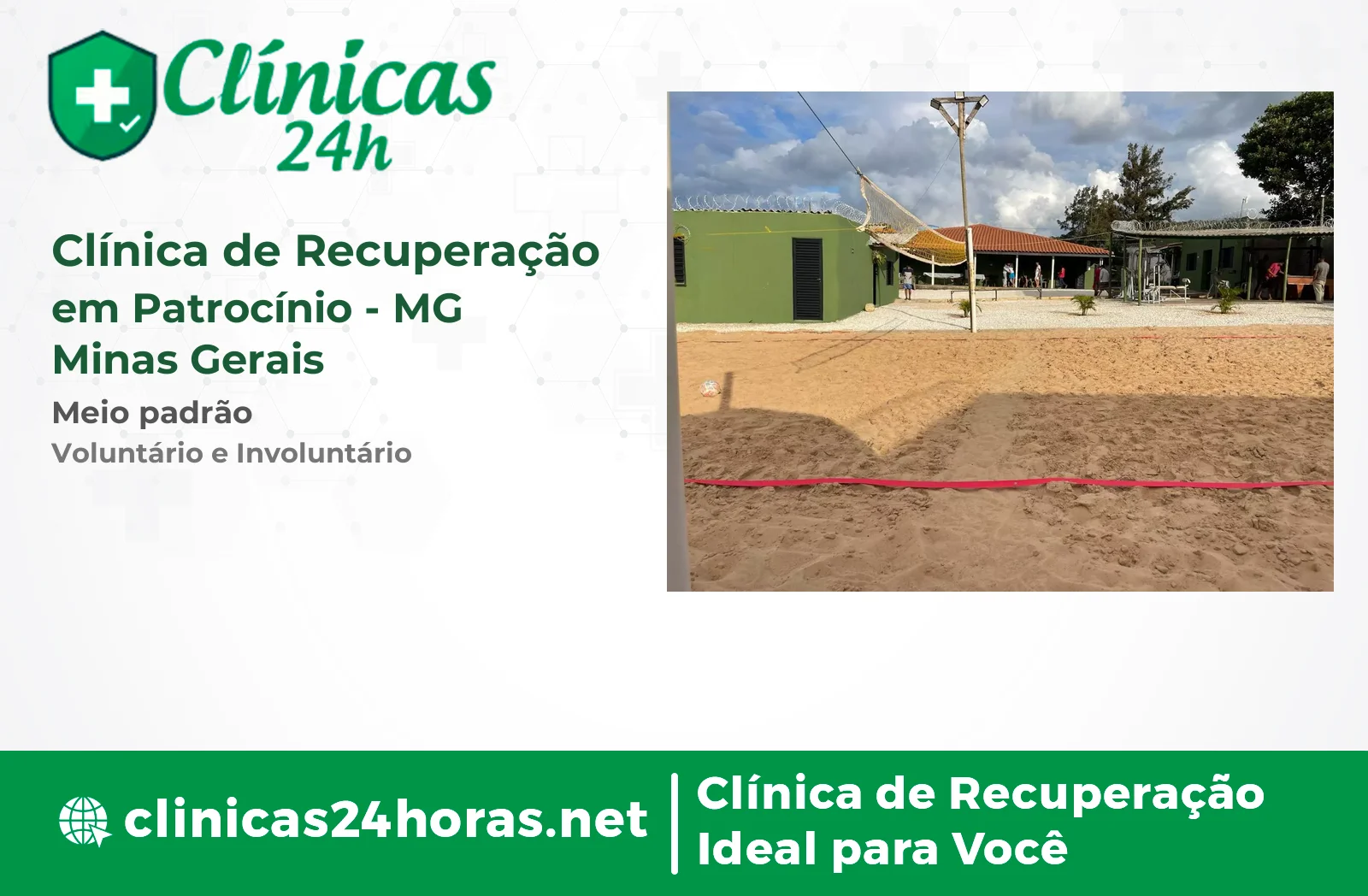 Clínicas 24h

Clínica de Recuperação em Patrocínio - MG Minas Gerais

Meio padrão

Voluntário e Involuntário

clinicas24horas.net

Clínica de Recuperação Ideal para Você